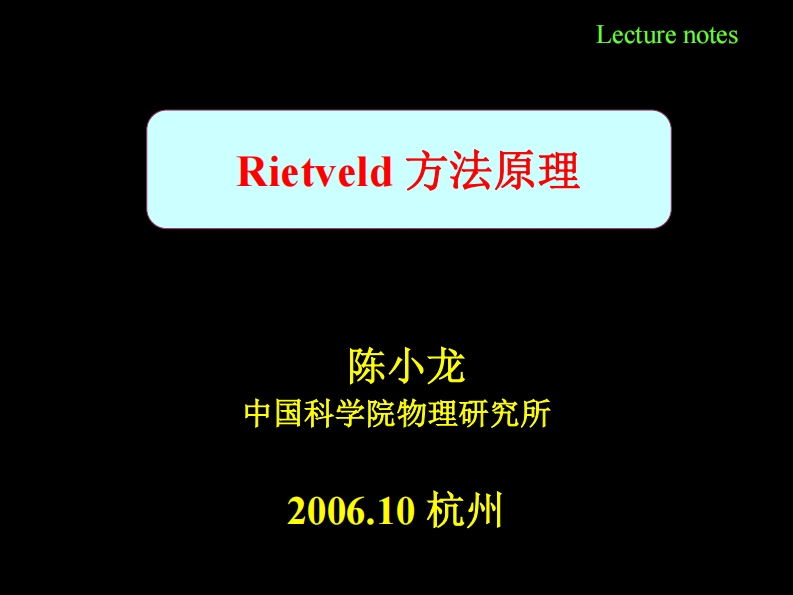 Lecture notes

Rietveld 方法原理

陈小龙
中国科学院物理研究所

2006.10 杭州